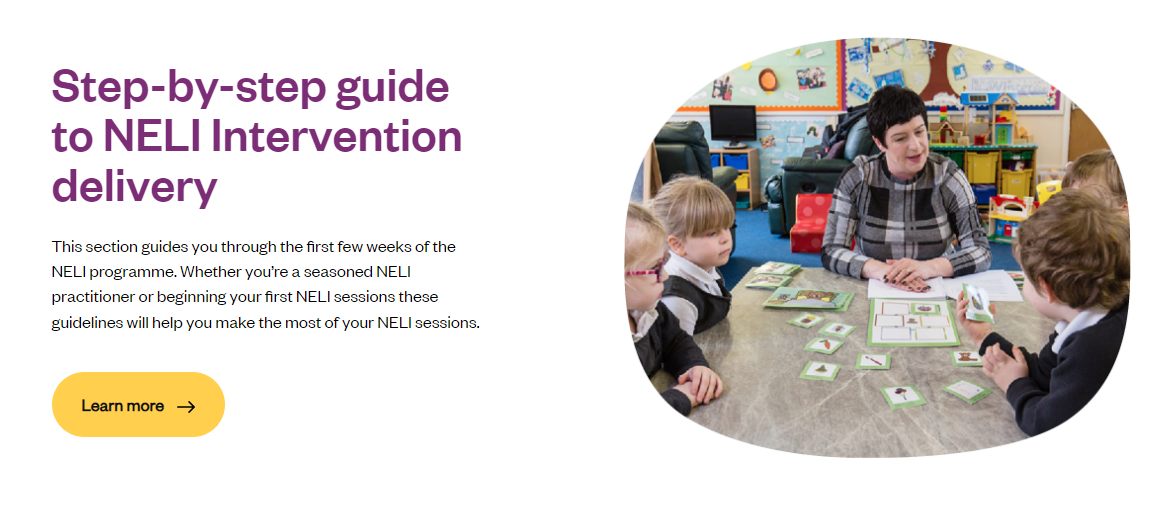 Step-by-step guide to NELI Intervention delivery

This section guides you through the first few weeks of the NELI programme. Whether you're a seasoned NELI practitioner or beginning your first NELI sessions these guidelines will help you make the most of your NELI sessions.

Learn more →